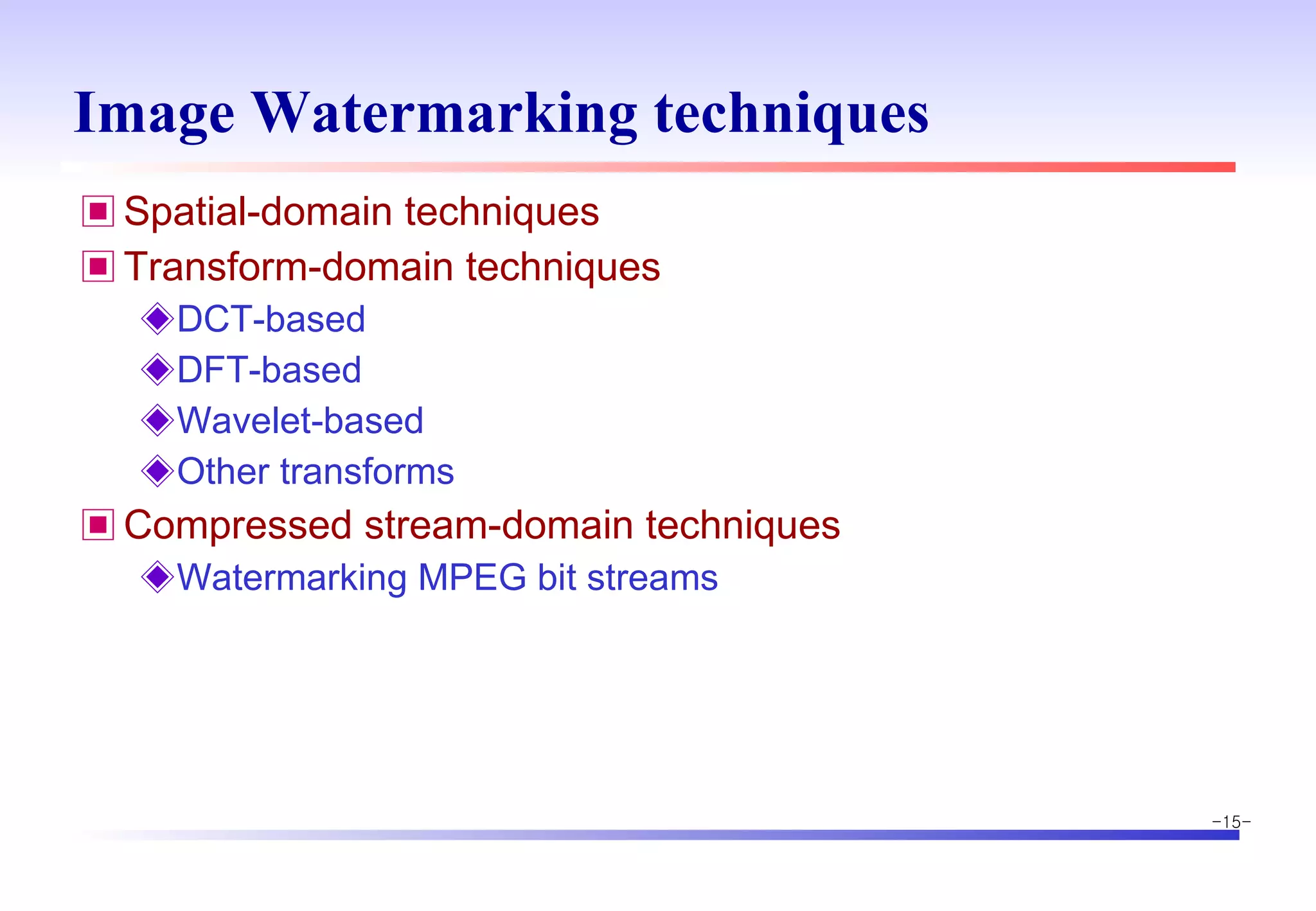 Image Watermarking techniques

Spatial-domain techniques

Transform-domain techniques

DCT-based

DFT-based

Wavelet-based

Other transforms

Compressed stream-domain techniques

Watermarking MPEG bit streams

-15-